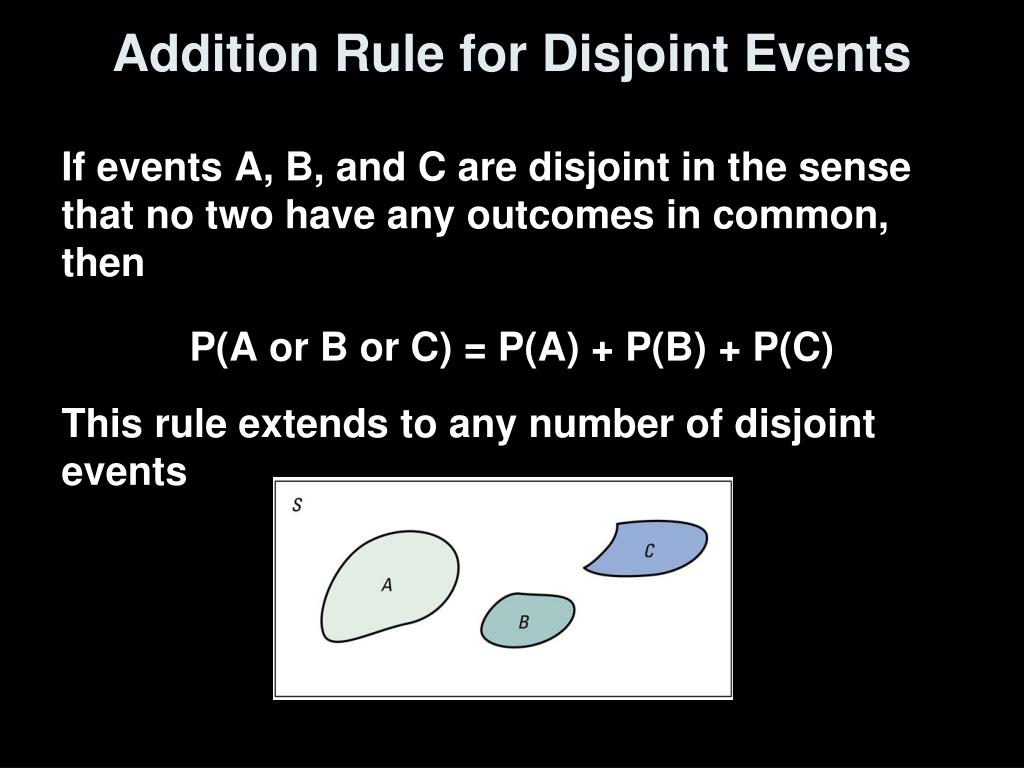 Addition Rule for Disjoint Events

If events A, B, and C are disjoint in the sense that no two have any outcomes in common, then

P(A or B or C) = P(A) + P(B) + P(C)

This rule extends to any number of disjoint events

S

A

B

C